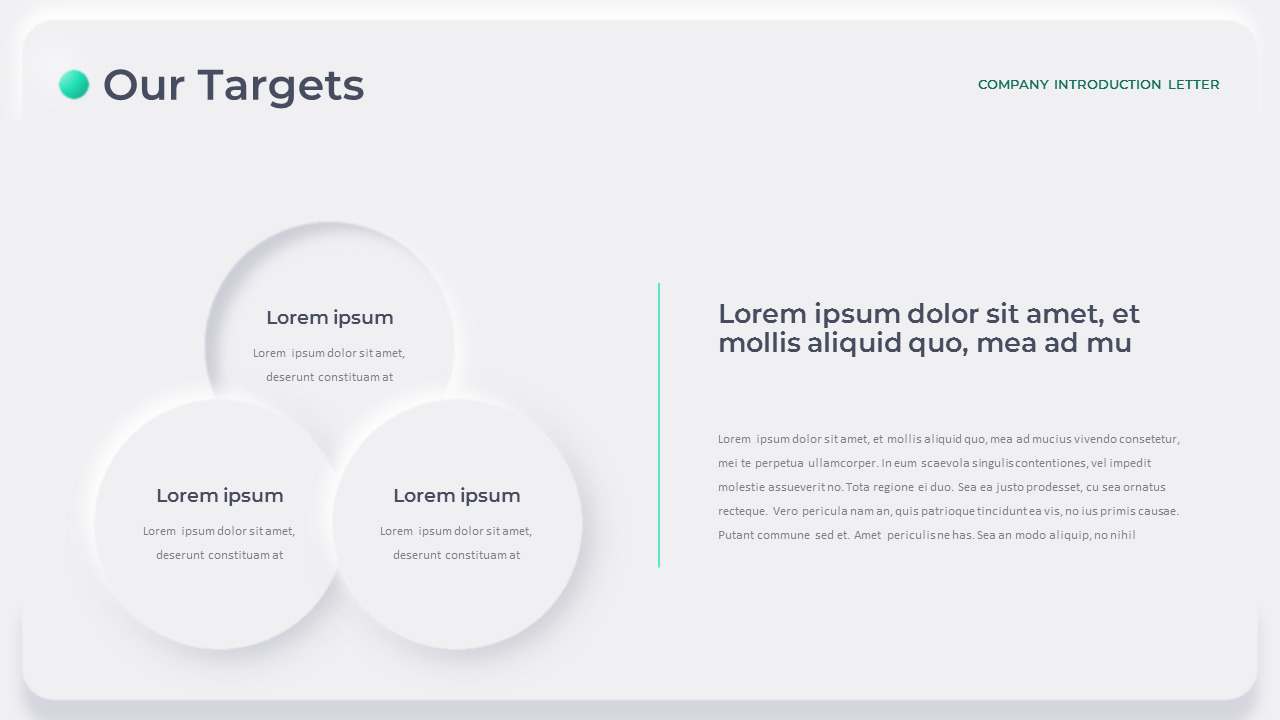 Our Targets

COMPANY INTRODUCTION LETTER

Lorem ipsum

Lorem ipsum dolor sit amet, deserunt constituam at

Lorem ipsum

Lorem ipsum dolor sit amet, deserunt constituam at

Lorem ipsum

Lorem ipsum dolor sit amet, deserunt constituam at

Lorem ipsum dolor sit amet, et mollis aliquid quo, mea ad mu

Lorem ipsum dolor sit amet, et mollis aliquid quo, mea ad mucius vivendo consetetur, mei te perpetua ullamcorper. In eum scaevola singulis contentiones, vel impedit molestie assueverit no. Tota regione ei duo. Sea ea justo prodesset, cu sea ornatus recteque. Vero pericula nam an, quis patrioque tincidunt ea vis, no ius primis causae. Putant commune sed et. Amet periculis ne has. Sea an modo aliquip, no nihil